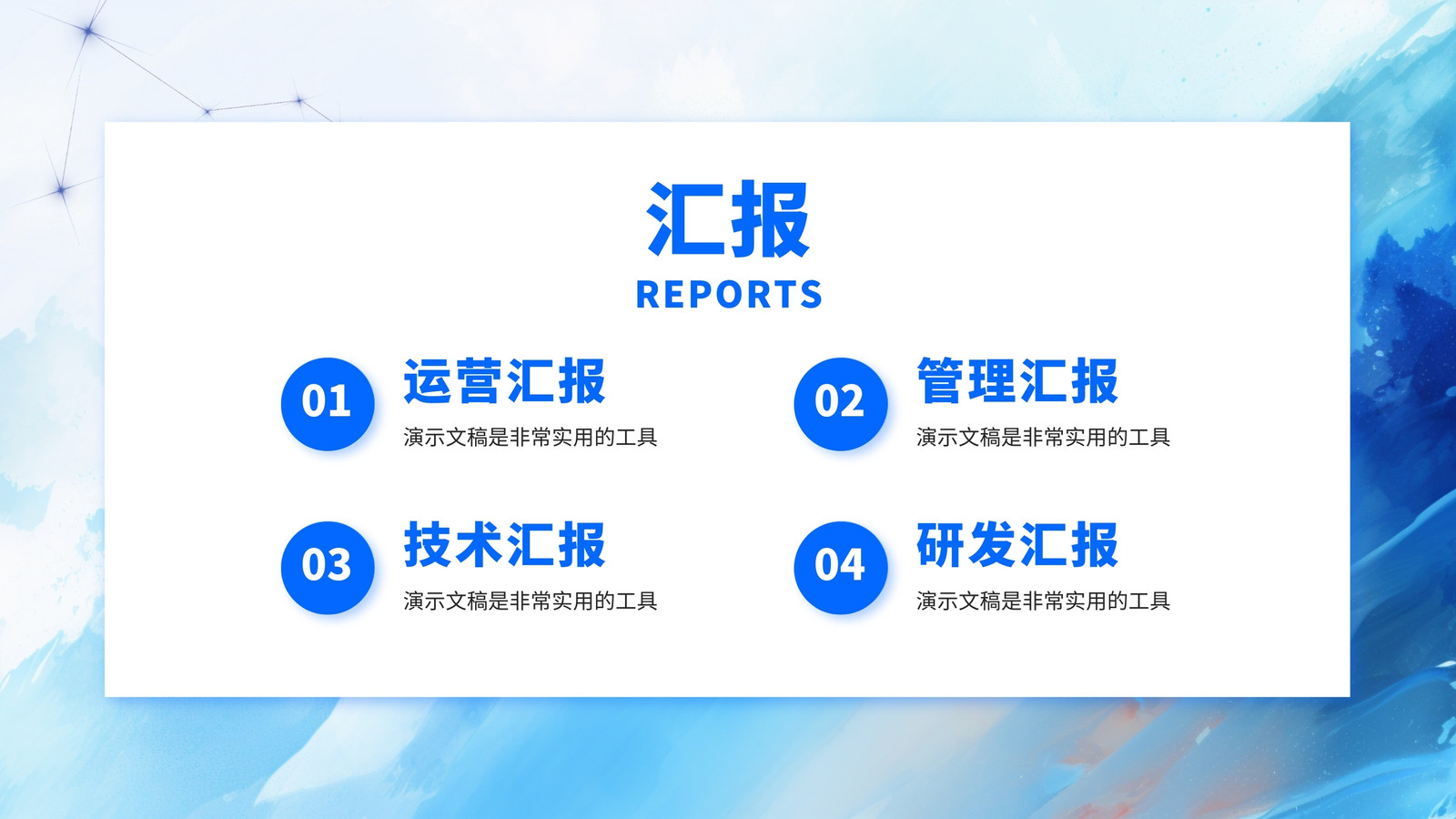 汇报
REPORTS

01
运营汇报
演示文稿是非常实用的工具

02
管理汇报
演示文稿是非常实用的工具

03
技术汇报
演示文稿是非常实用的工具

04
研发汇报
演示文稿是非常实用的工具